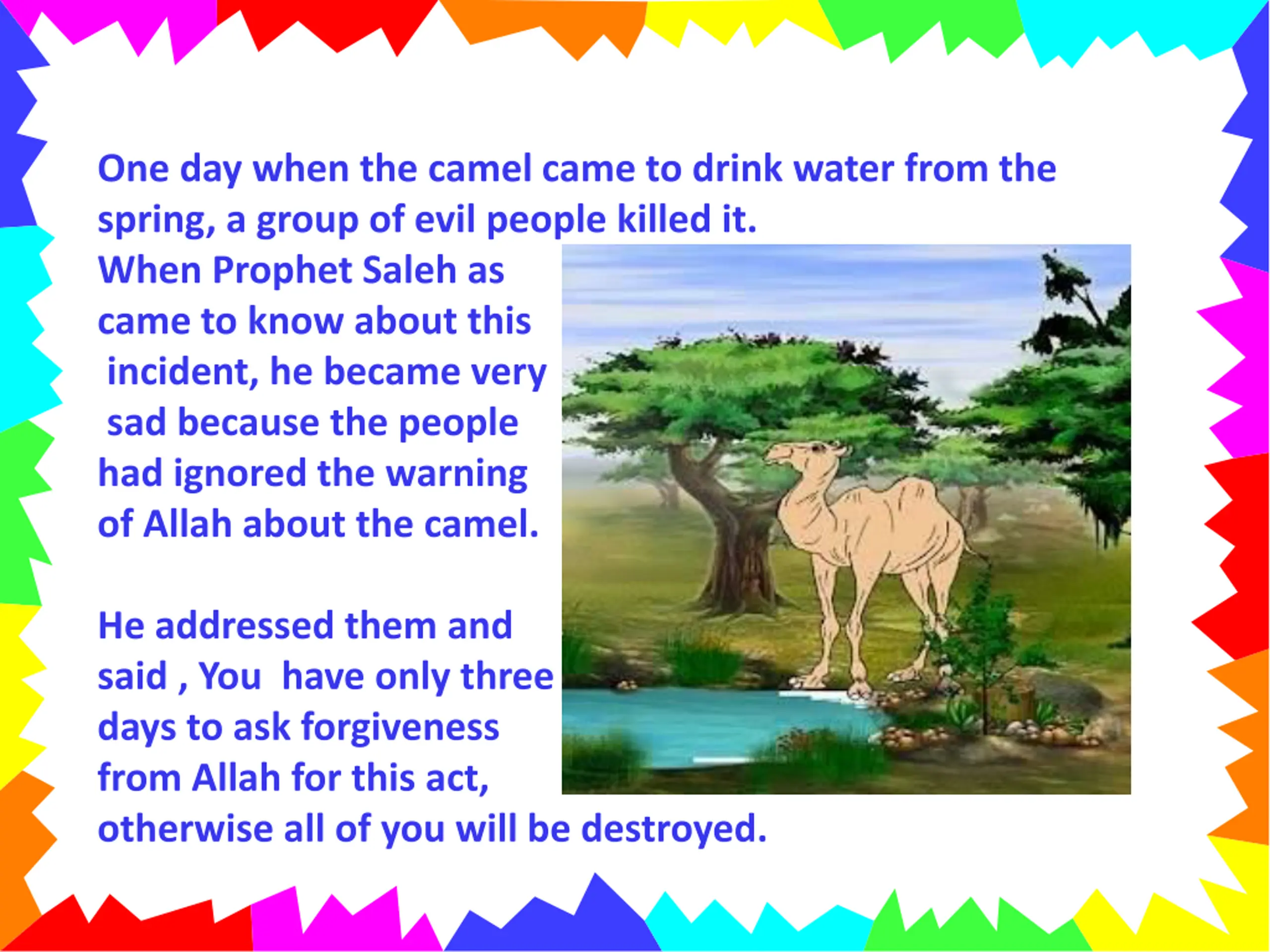 One day when the camel came to drink water from the spring, a group of evil people killed it.

When Prophet Saleh as came to know about this incident, he became very sad because the people had ignored the warning of Allah about the camel.

He addressed them and said , You have only three days to ask forgiveness from Allah for this act, otherwise all of you will be destroyed.